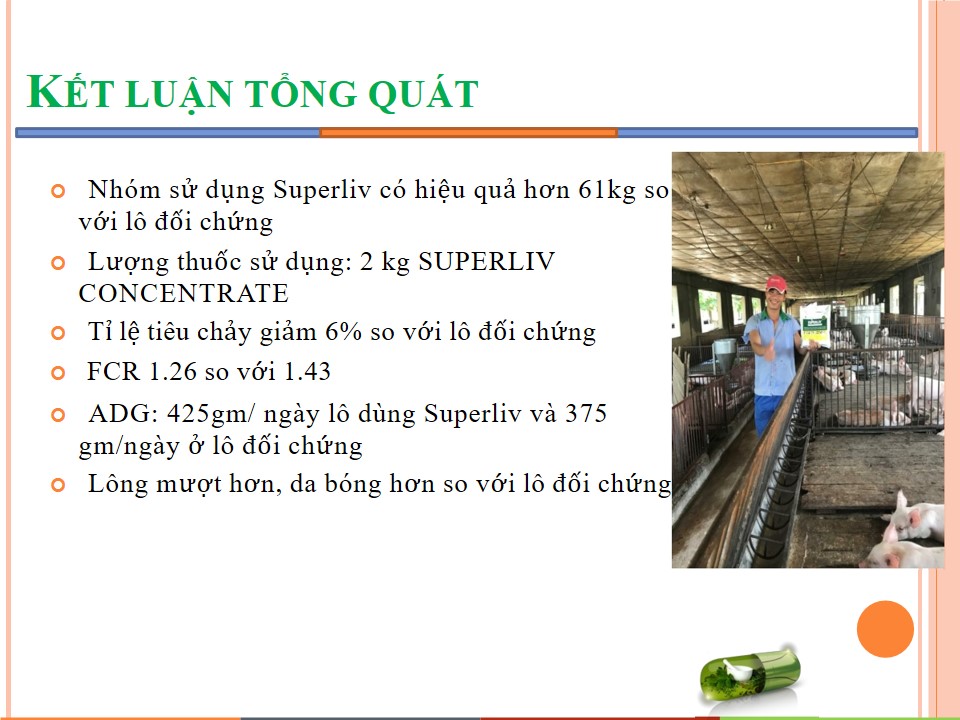 KẾT LUẬN TỔNG QUÁT

Nhóm sử dụng Superliv có hiệu quả hơn 61kg so với lô đối chứng

Lượng thuốc sử dụng: 2 kg SUPERLIV CONCENTRATE

Tỉ lệ tiêu chảy giảm 6% so với lô đối chứng

FCR 1.26 so với 1.43

ADG: 425gm/ ngày lô dùng Superliv và 375 gm/ngày ở lô đối chứng

Lông mượt hơn, da bóng hơn so với lô đối chứng